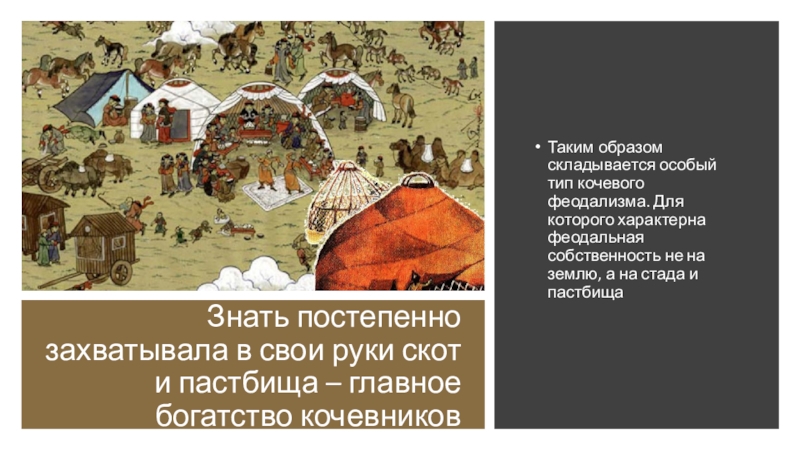 Знать постепенно захватывала в свои руки скот и пастбища – главное богатство кочевников

• Таким образом складывается особый тип кочевого феодализма. Для которого характерна феодальная собственность не на землю, а на стада и пастбища